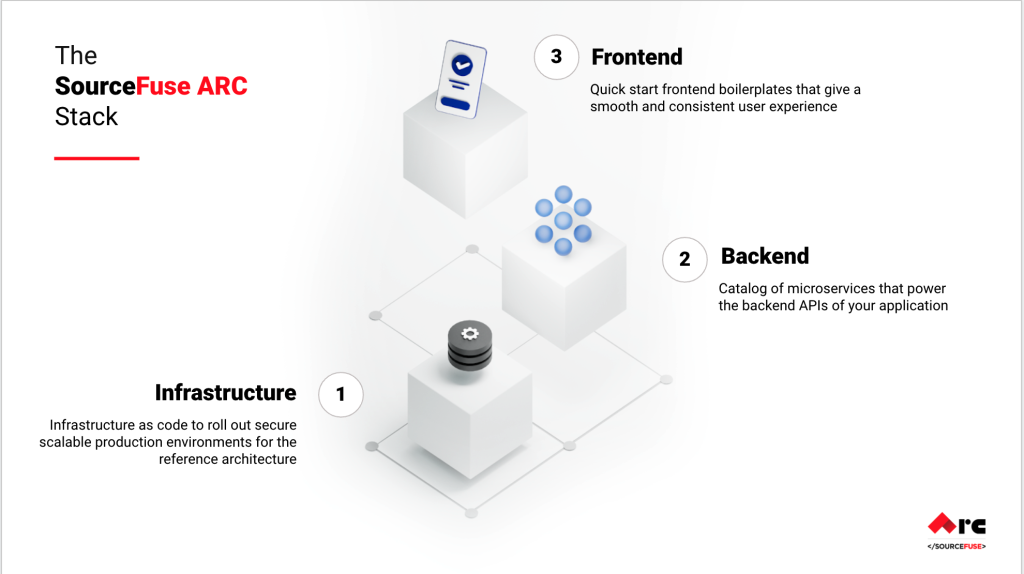 The SourceFuse ARC Stack

3 Frontend

Quick start frontend boilerplates that give a smooth and consistent user experience

2 Backend

Catalog of microservices that power the backend APIs of your application

Infrastructure 1

Infrastructure as code to roll out secure scalable production environments for the reference architecture

Arc
</SOURCEFUSE>